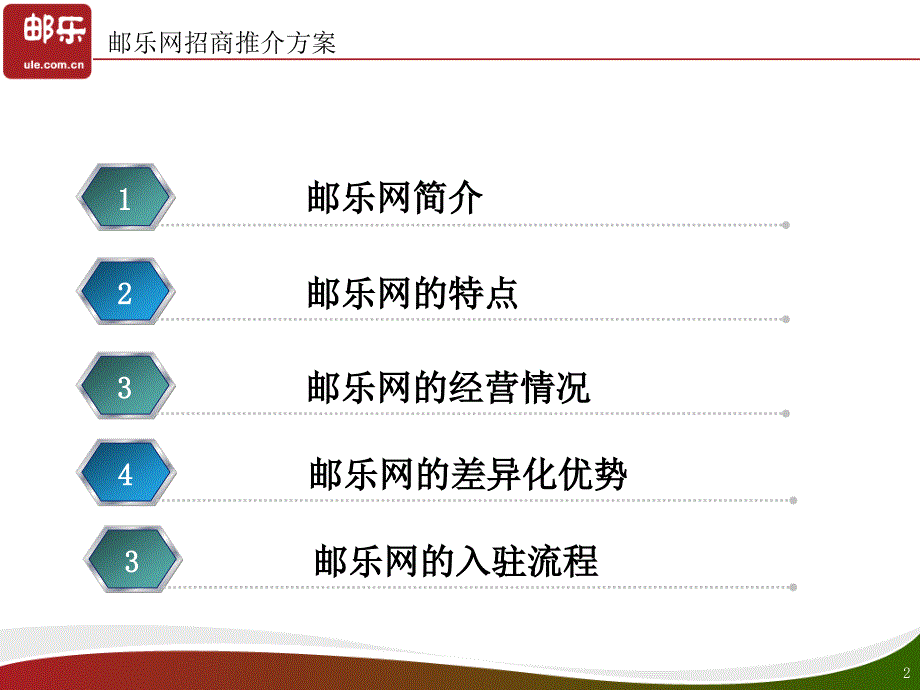 邮乐
ule.com.cn

邮乐网招商推介方案

1 邮乐网简介

2 邮乐网的特点

3 邮乐网的经营情况

4 邮乐网的差异化优势

3 邮乐网的入驻流程

2